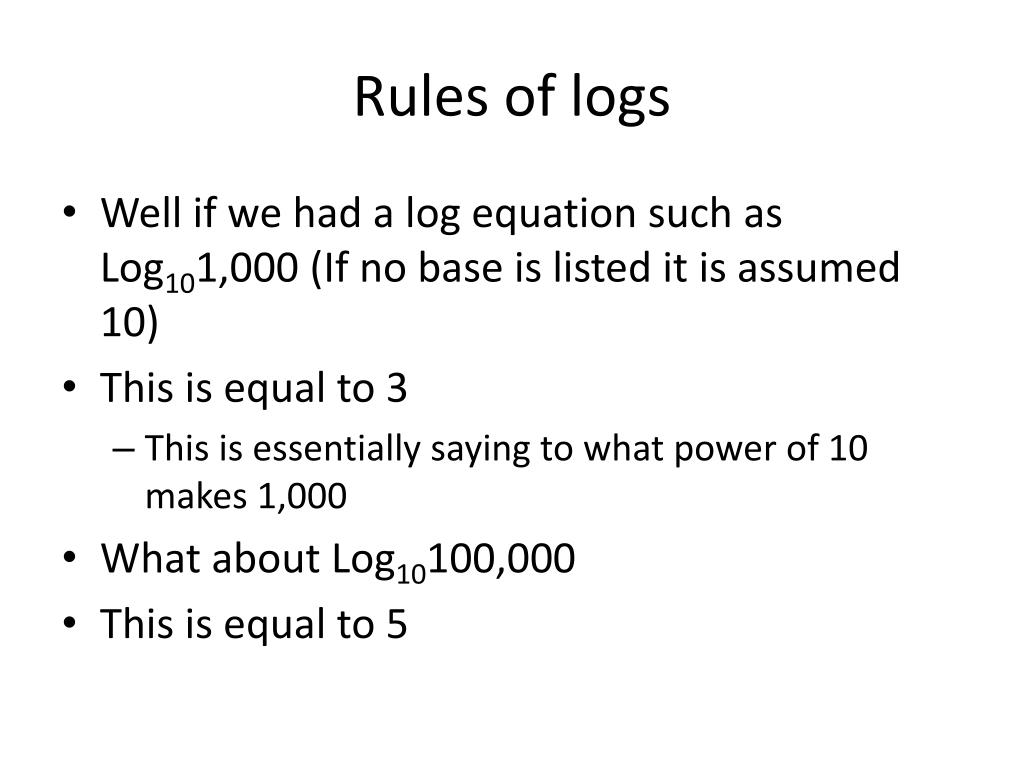 Rules of logs

• Well if we had a log equation such as $Log_{10}1,000$ (If no base is listed it is assumed 10)
• This is equal to 3
– This is essentially saying to what power of 10 makes 1,000
• What about $Log_{10}100,000$
• This is equal to 5